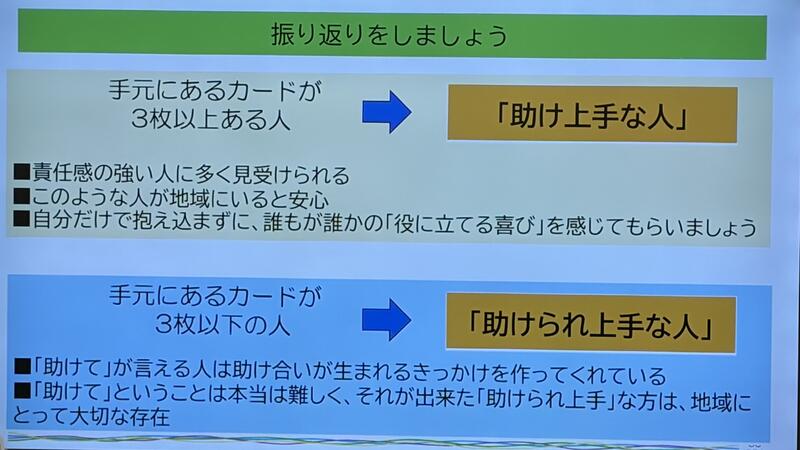 振り返りをしましょう

手元にあるカードが
3枚以上ある人

「助け上手な人」

■責任感の強い人に多く見受けられる
■このような人が地域にいると安心
■自分だけで抱え込まずに、誰もが誰かの「役に立てる喜び」を感じてもらいましょう

手元にあるカードが
3枚以下の人

「助けられ上手な人」

■「助けて」が言える人は助け合いが生まれるきっかけを作ってくれている
■「助けて」ということは本当は難しく、それが出来た「助けられ上手」な方は、地域にとって大切な存在